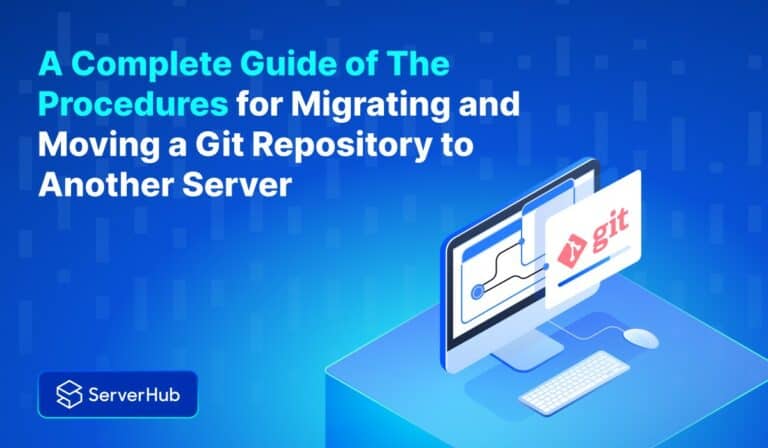 A Complete Guide of The Procedures for Migrating and Moving a Git Repository to Another Server

git

ServerHub